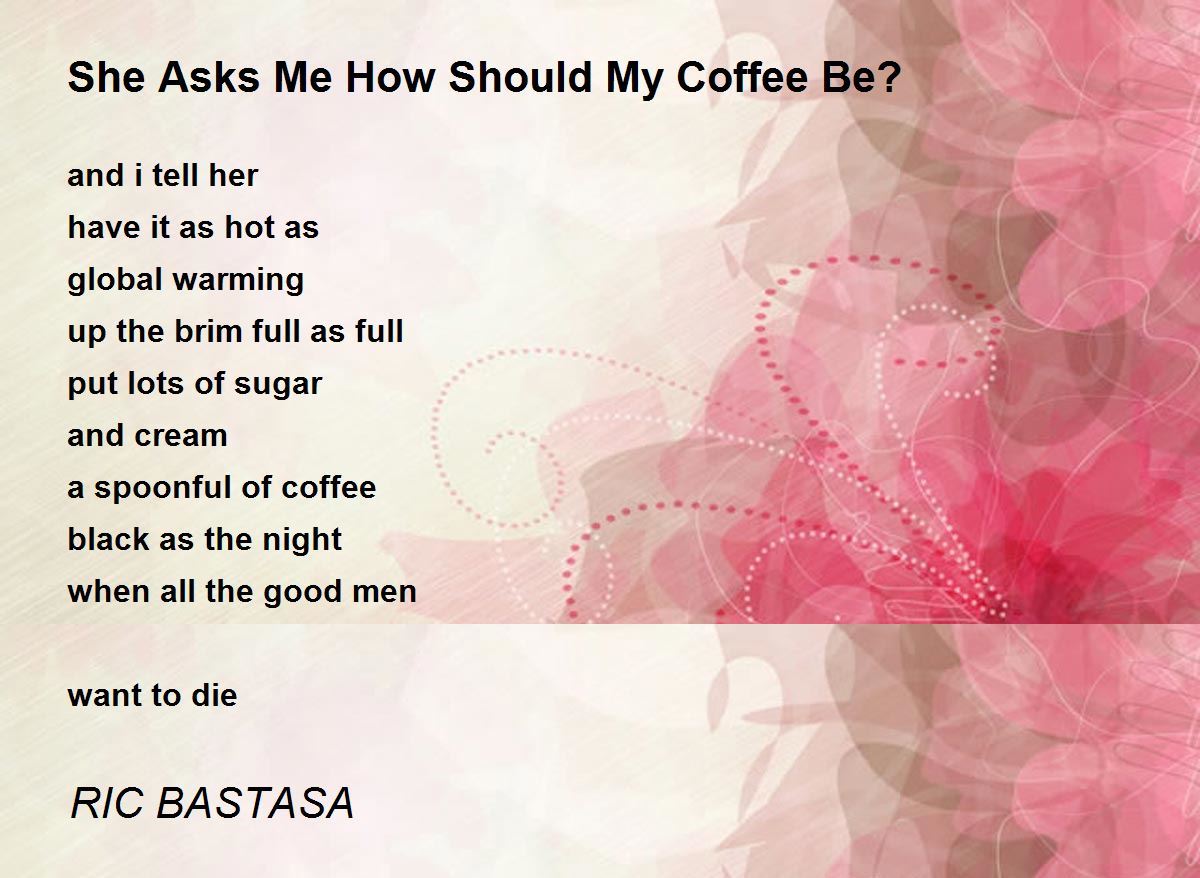 She Asks Me How Should My Coffee Be?

and i tell her
have it as hot as
global warming
up the brim full as full
put lots of sugar
and cream
a spoonful of coffee
black as the night
when all the good men

want to die

RIC BASTASA